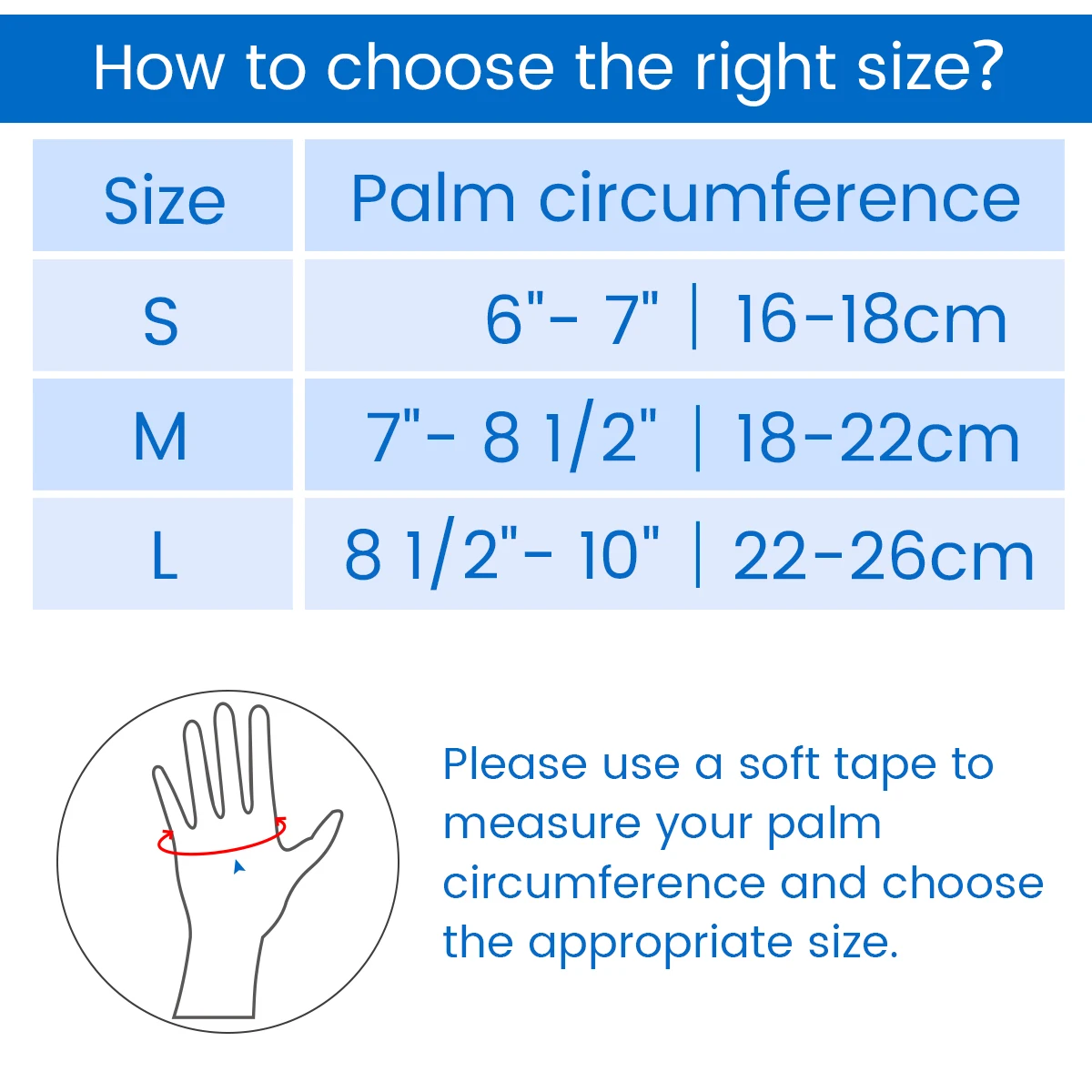 How to choose the right size?

| Size | Palm circumference |
|---|---|
| S | 6"- 7" \| 16-18cm |
| M | 7"- 8 1/2" \| 18-22cm |
| L | 8 1/2"- 10" \| 22-26cm |

Please use a soft tape to measure your palm circumference and choose the appropriate size.